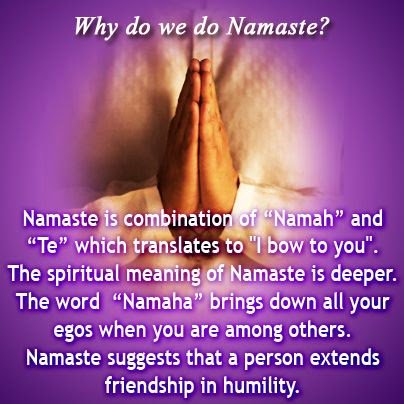 Why do we do Namaste?

Namaste is combination of “Namah” and “Te” which translates to "I bow to you". The spiritual meaning of Namaste is deeper. The word “Namaha” brings down all your egos when you are among others. Namaste suggests that a person extends friendship in humility.